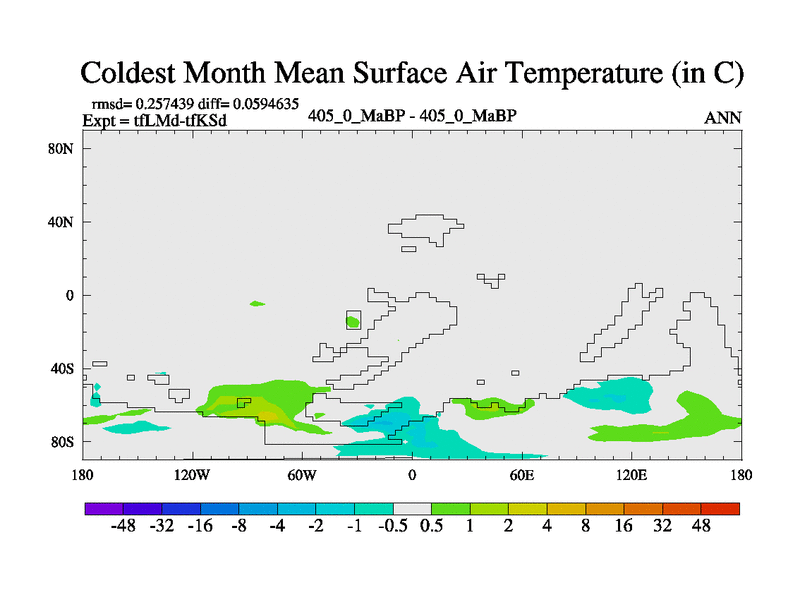 Coldest Month Mean Surface Air Temperature (in C)

rmsd= 0.257439 diff= 0.0594635
Expt = tfLMd-tfKSd
405_0_MaBP - 405_0_MaBP
ANN

80N
40N
0
40S
80S

180
120W
60W
0
60E
120E
180

-48 -32 -16 -8 -4 -2 -1 -0.5 0.5 1 2 4 8 16 32 48